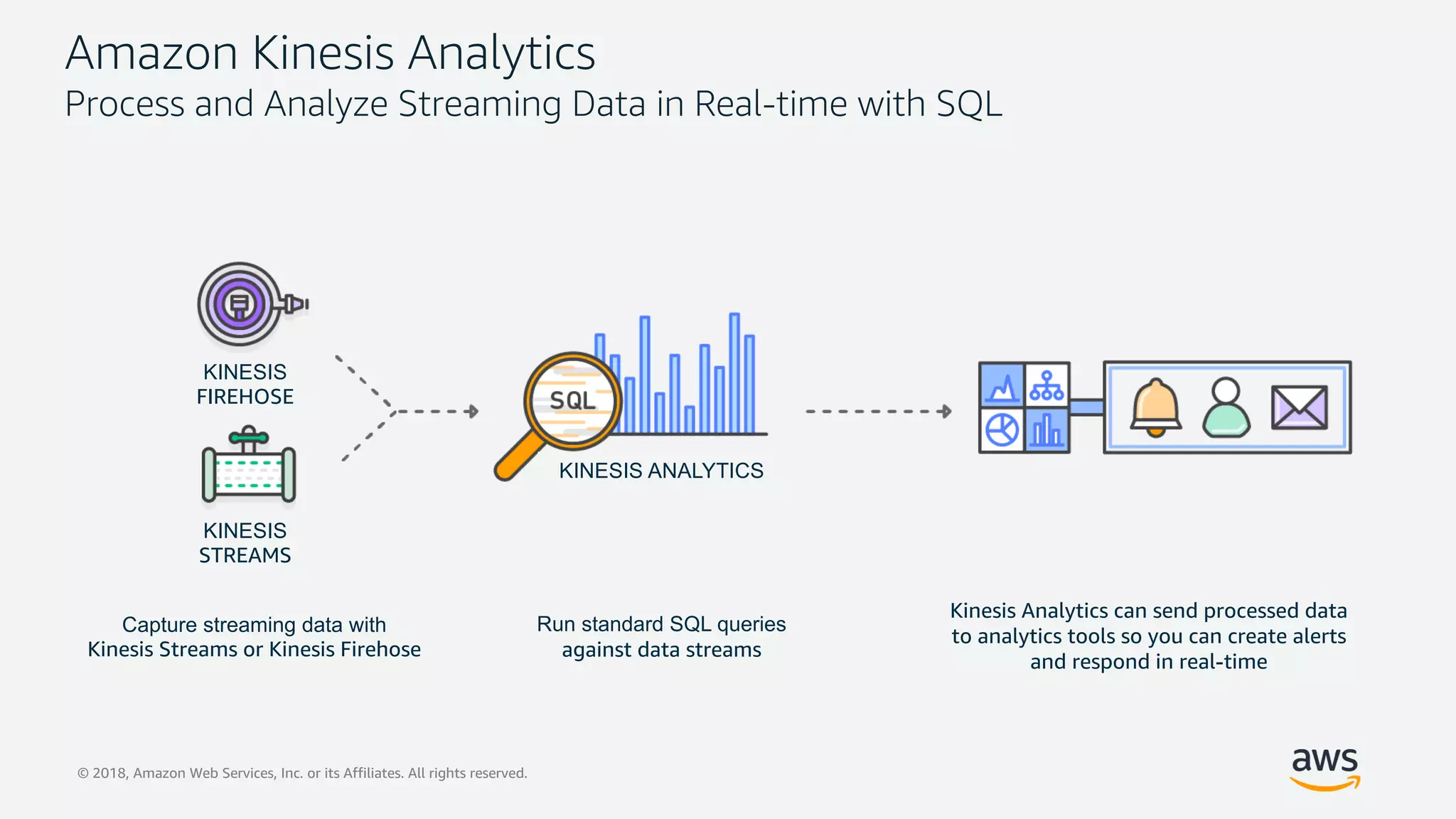 Amazon Kinesis Analytics
Process and Analyze Streaming Data in Real-time with SQL

KINESIS FIREHOSE

KINESIS STREAMS

SQL

KINESIS ANALYTICS

Capture streaming data with Kinesis Streams or Kinesis Firehose

Run standard SQL queries against data streams

Kinesis Analytics can send processed data to analytics tools so you can create alerts and respond in real-time

© 2018, Amazon Web Services, Inc. or its Affiliates. All rights reserved.

aws